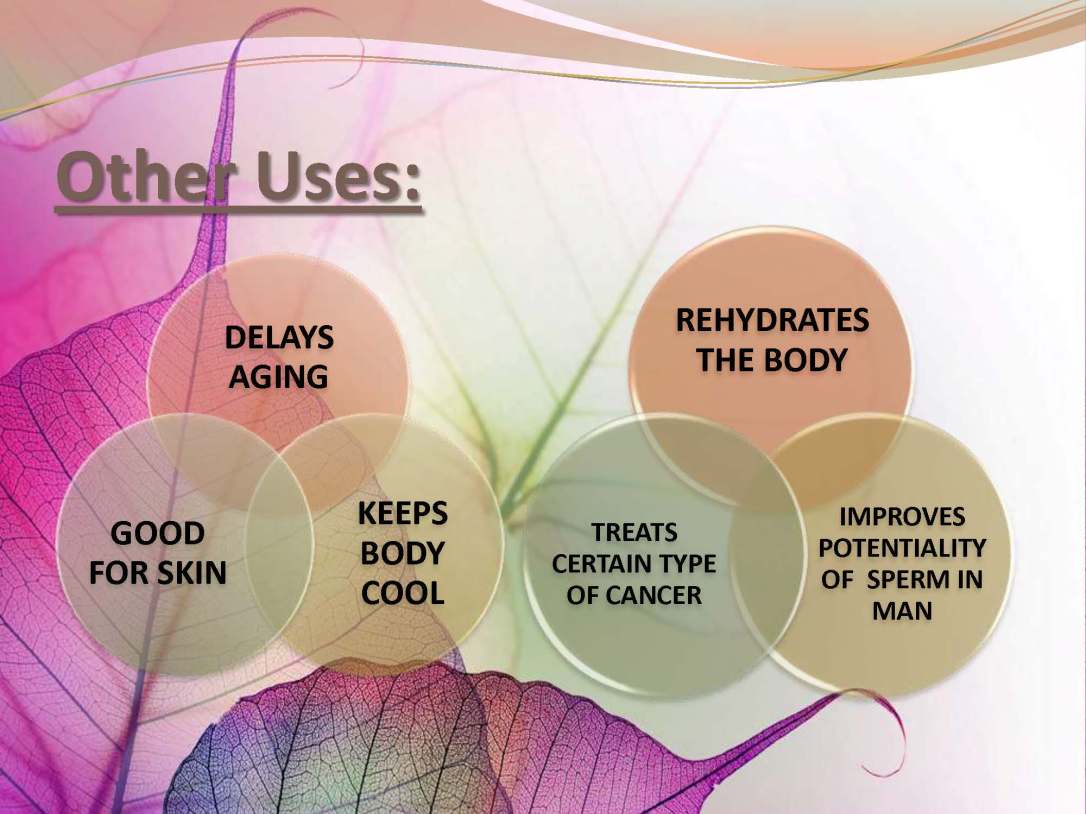 Other Uses:

DELAYS AGING

GOOD FOR SKIN

KEEPS BODY COOL

REHYDRATES THE BODY

TREATS CERTAIN TYPE OF CANCER

IMPROVES POTENTIALITY OF SPERM IN MAN